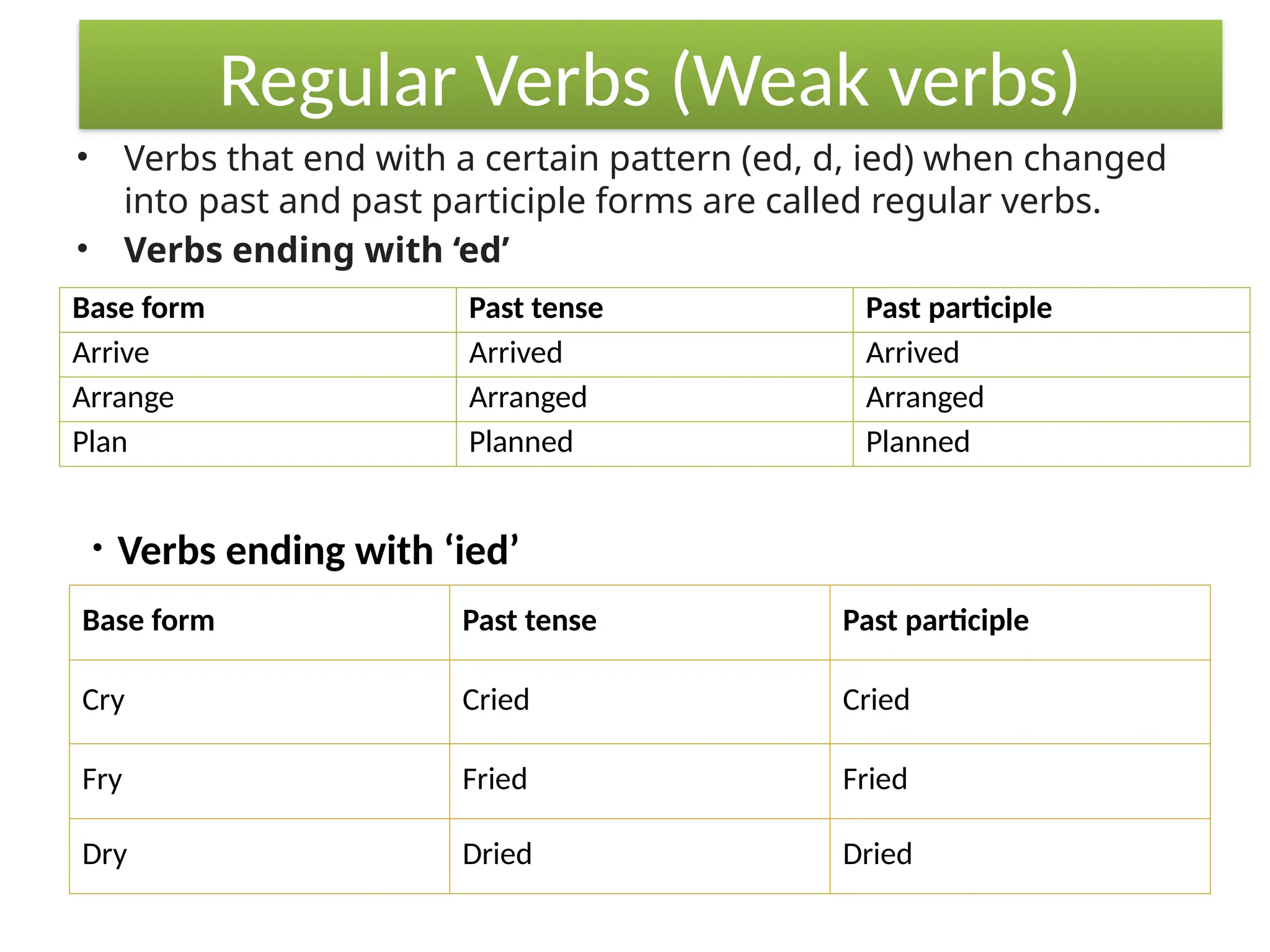 Regular Verbs (Weak verbs)

• Verbs that end with a certain pattern (ed, d, ied) when changed into past and past participle forms are called regular verbs.
• Verbs ending with ‘ed’

| Base form | Past tense | Past participle |
|---|---|---|
| Arrive | Arrived | Arrived |
| Arrange | Arranged | Arranged |
| Plan | Planned | Planned |

• Verbs ending with ‘ied’

| Base form | Past tense | Past participle |
|---|---|---|
| Cry | Cried | Cried |
| Fry | Fried | Fried |
| Dry | Dried | Dried |